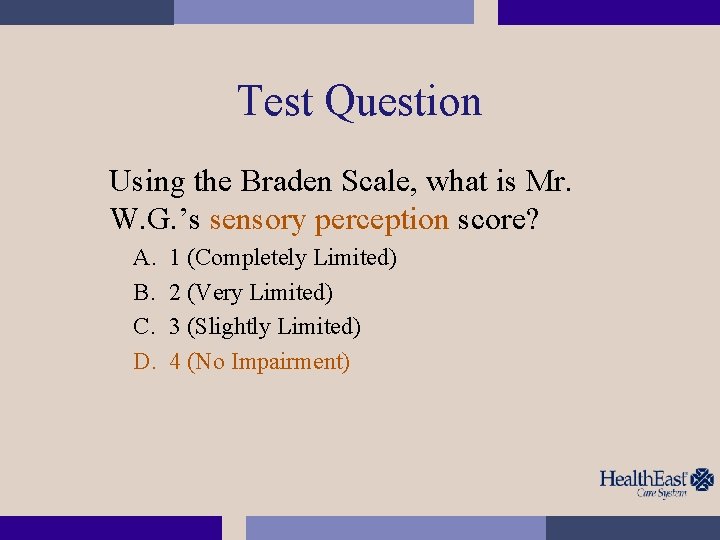 Test Question

Using the Braden Scale, what is Mr. W.G.’s sensory perception score?

A. 1 (Completely Limited)
B. 2 (Very Limited)
C. 3 (Slightly Limited)
D. 4 (No Impairment)

HealthEast Care System